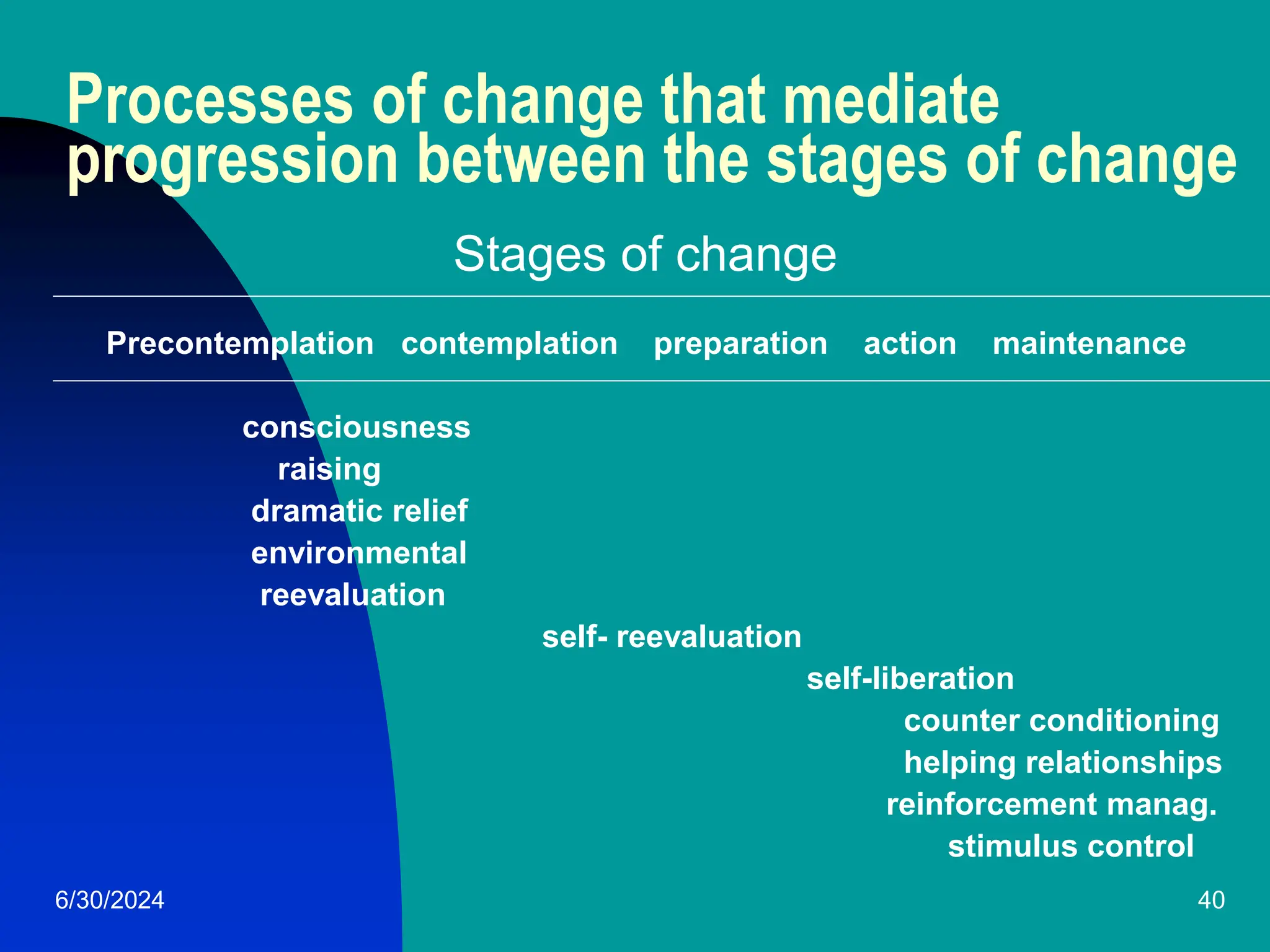 Processes of change that mediate progression between the stages of change

Stages of change

Precontemplation contemplation preparation action maintenance

consciousness raising
dramatic relief
environmental reevaluation

self- reevaluation

self-liberation

counter conditioning
helping relationships
reinforcement manag.
stimulus control

6/30/2024

40